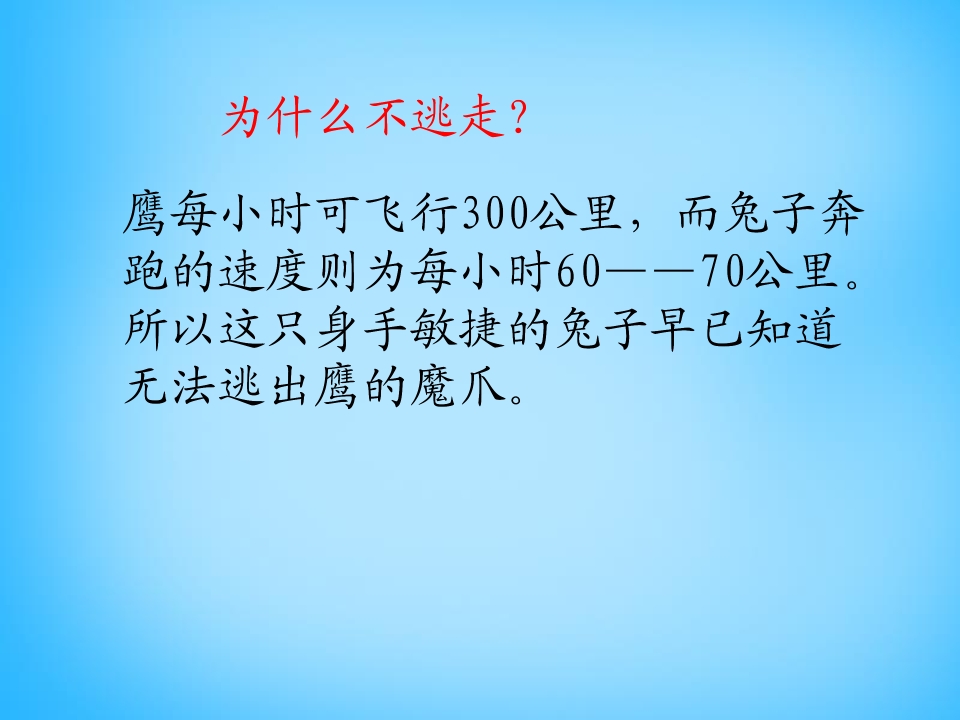 为什么不逃走?

鹰每小时可飞行300公里，而兔子奔跑的速度则为每小时60——70公里。所以这只身手敏捷的兔子早已知道无法逃出鹰的魔爪。